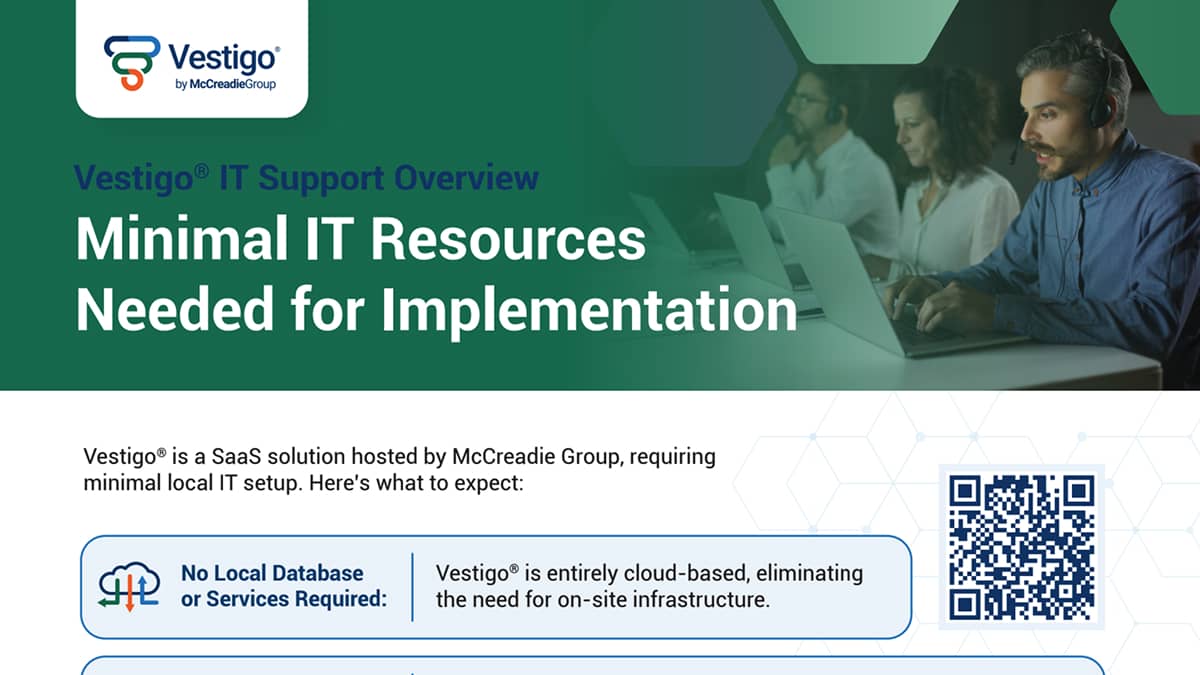 Vestigo®
by McCreadieGroup

Vestigo® IT Support Overview
Minimal IT Resources Needed for Implementation

Vestigo® is a SaaS solution hosted by McCreadie Group, requiring minimal local IT setup. Here's what to expect:

No Local Database or Services Required:

Vestigo® is entirely cloud-based, eliminating the need for on-site infrastructure.